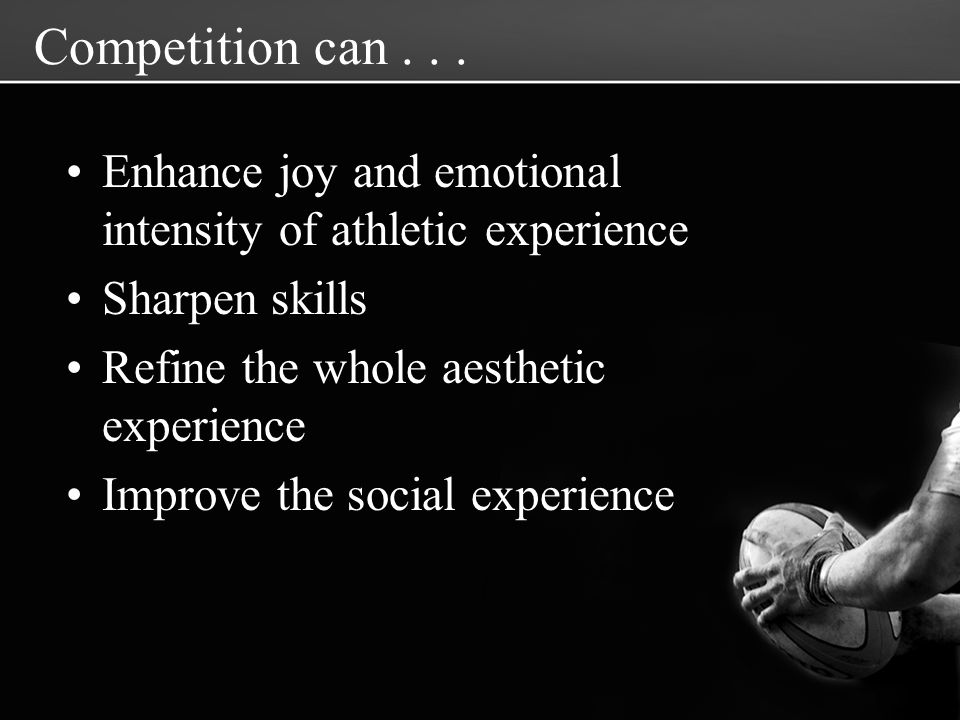 Competition can . . .

• Enhance joy and emotional intensity of athletic experience
• Sharpen skills
• Refine the whole aesthetic experience
• Improve the social experience